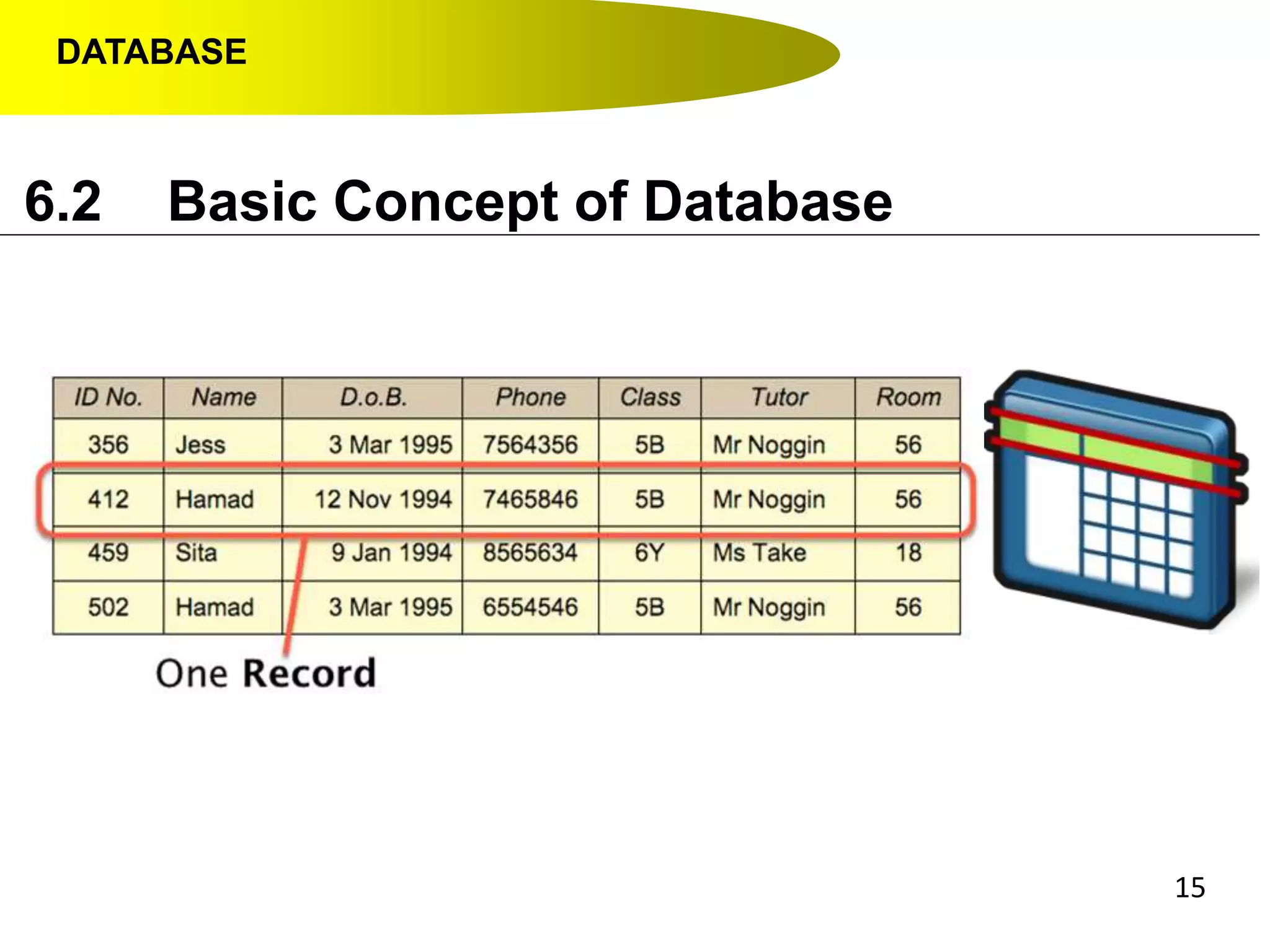 DATABASE

6.2 Basic Concept of Database

| ID No. | Name | D.o.B. | Phone | Class | Tutor | Room |
|---|---|---|---|---|---|---|
| 356 | Jess | 3 Mar 1995 | 7564356 | 5B | Mr Noggin | 56 |
| 412 | Hamad | 12 Nov 1994 | 7465846 | 5B | Mr Noggin | 56 |
| 459 | Sita | 9 Jan 1994 | 8565634 | 6Y | Ms Take | 18 |
| 502 | Hamad | 3 Mar 1995 | 6554546 | 5B | Mr Noggin | 56 |

One Record

15